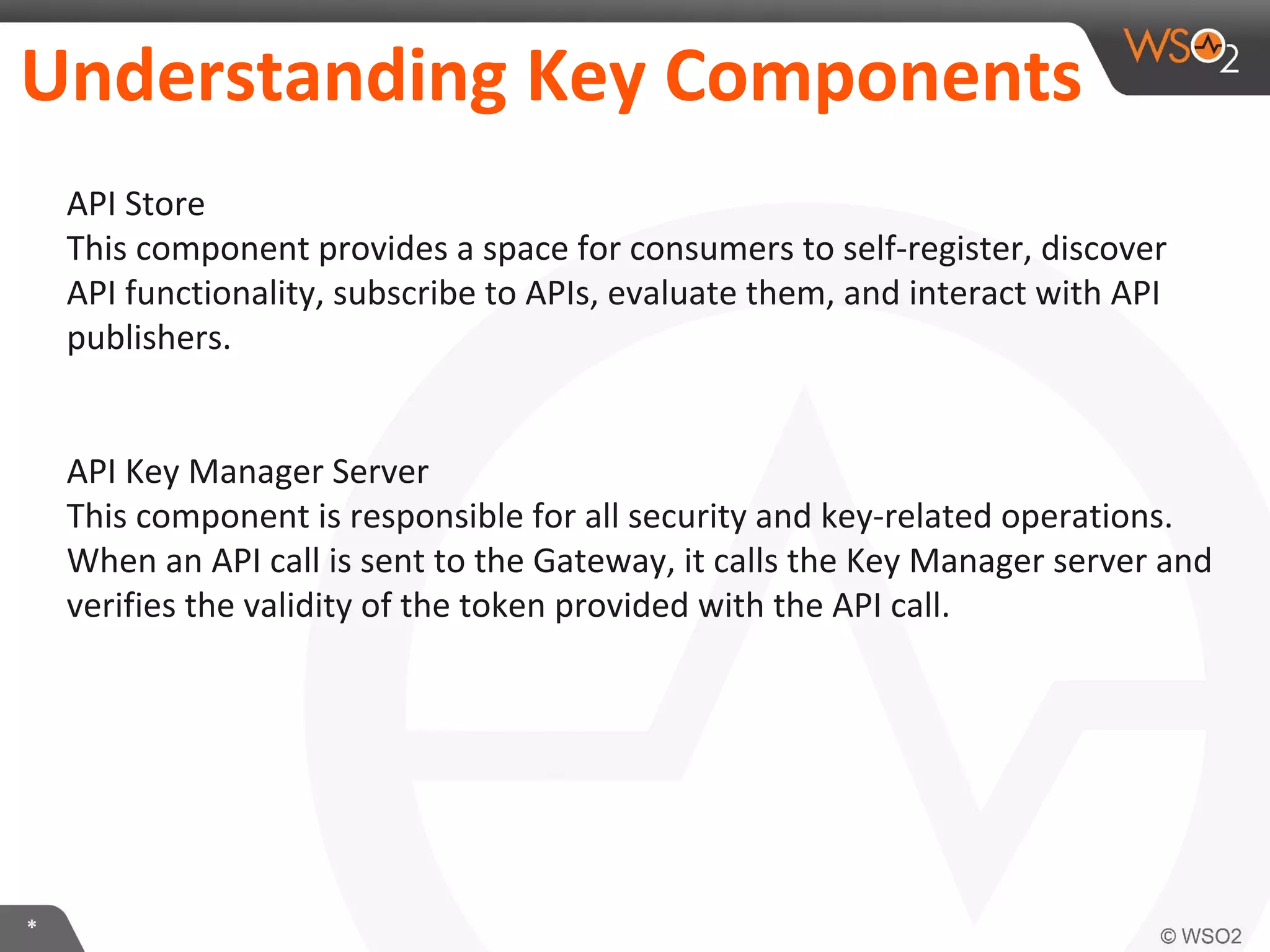 Understanding Key Components

WSO2

API Store
This component provides a space for consumers to self-register, discover API functionality, subscribe to APIs, evaluate them, and interact with API publishers.

API Key Manager Server
This component is responsible for all security and key-related operations. When an API call is sent to the Gateway, it calls the Key Manager server and verifies the validity of the token provided with the API call.

*

© WSO2